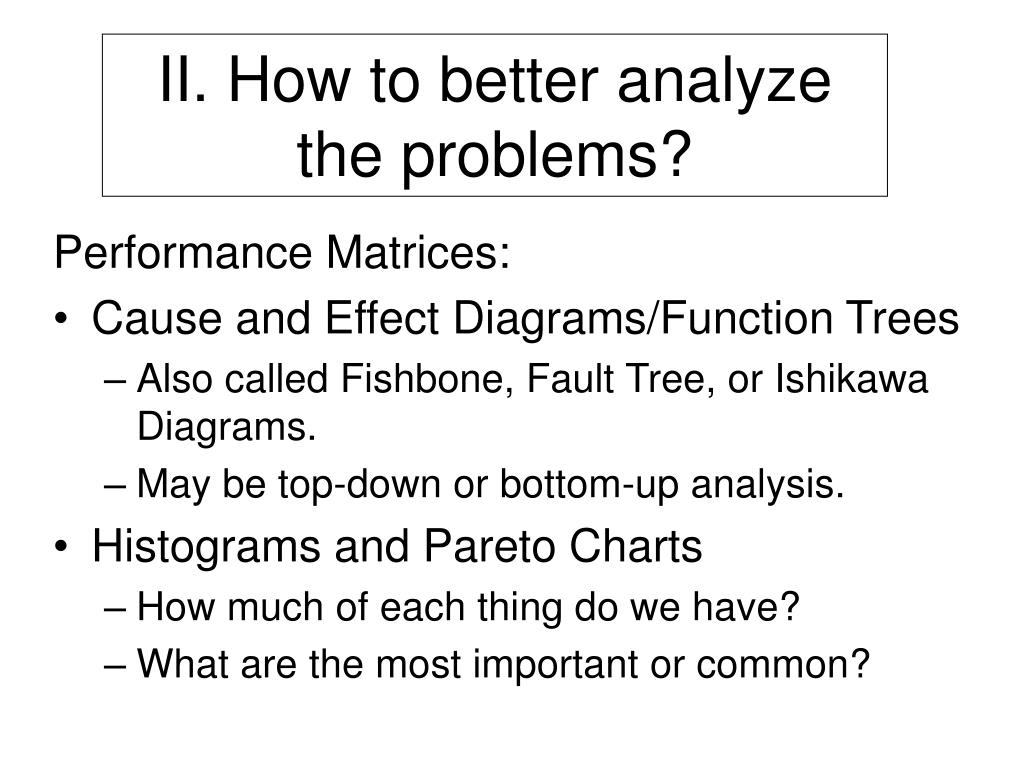 II. How to better analyze the problems?

Performance Matrices:

• Cause and Effect Diagrams/Function Trees
– Also called Fishbone, Fault Tree, or Ishikawa Diagrams.
– May be top-down or bottom-up analysis.

• Histograms and Pareto Charts
– How much of each thing do we have?
– What are the most important or common?